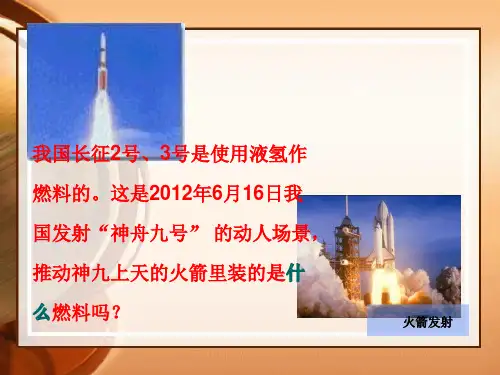 我国长征2号、3号是使用液氢作燃料的。这是2012年6月16日我国发射“神舟九号” 的动人场景，推动神九上天的火箭里装的是什么燃料吗？

火箭发射